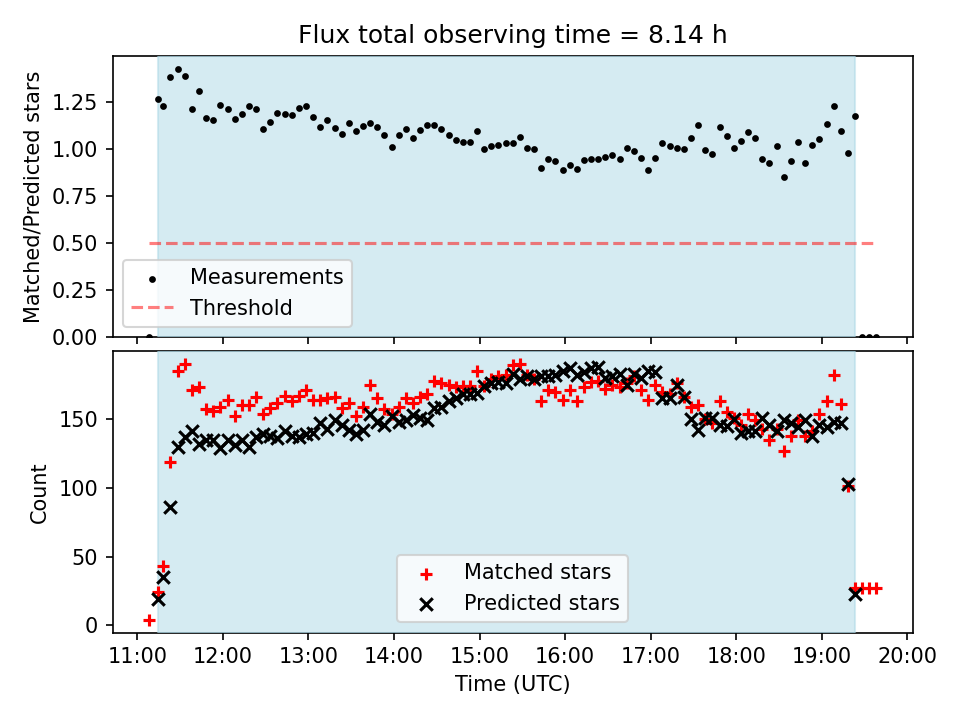 Flux total observing time = 8.14 h

Matched/Predicted stars

1.25
1.00
0.75
0.50
0.25
0.00

Measurements
Threshold

Count

150
100
50
0

Matched stars
Predicted stars

11:00 12:00 13:00 14:00 15:00 16:00 17:00 18:00 19:00 20:00

Time (UTC)